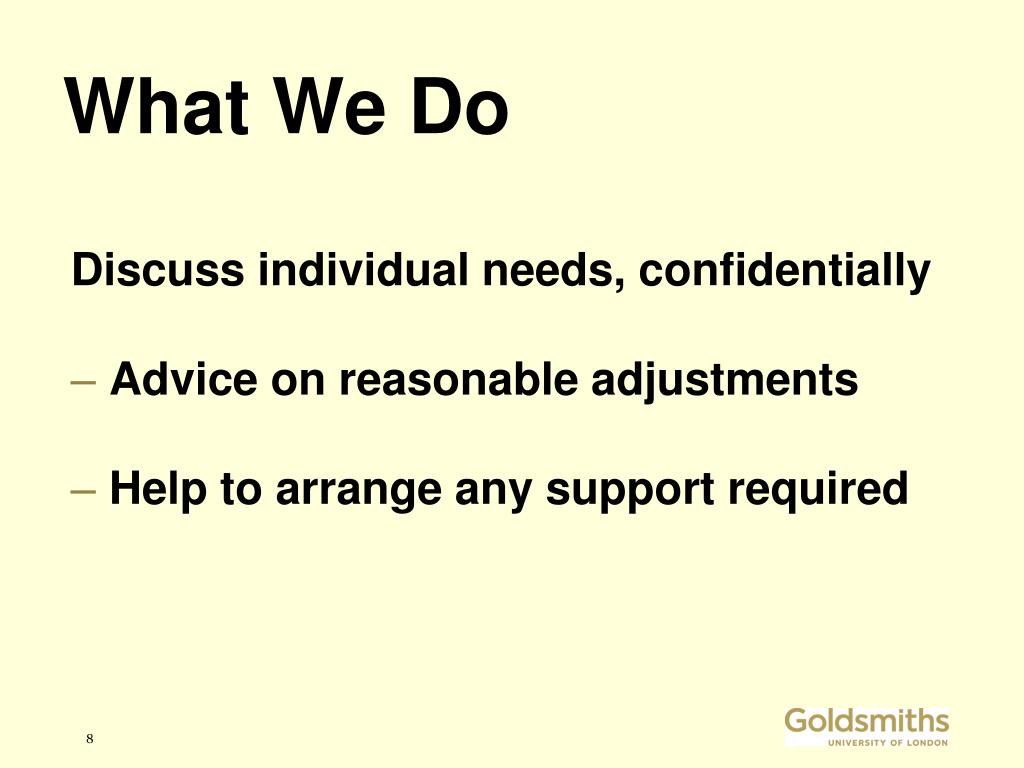 What We Do

Discuss individual needs, confidentially

– Advice on reasonable adjustments

– Help to arrange any support required

8

Goldsmiths
UNIVERSITY OF LONDON